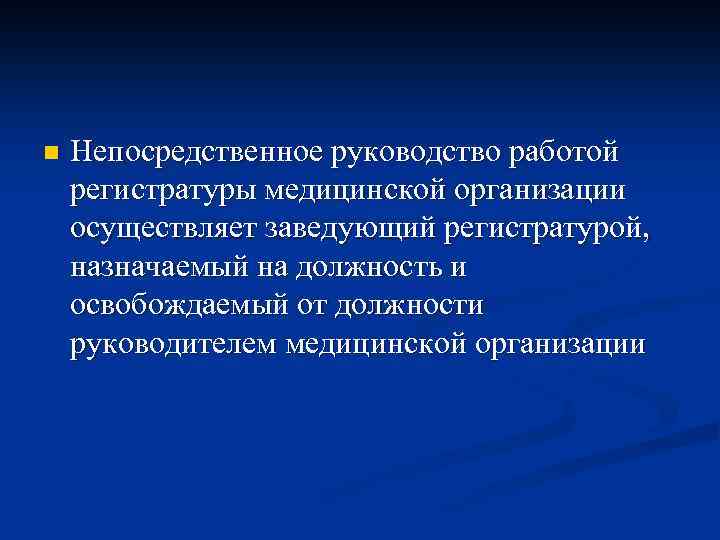 Непосредственное руководство работой регистратуры медицинской организации осуществляет заведующий регистратурой, назначаемый на должность и освобождаемый от должности руководителем медицинской организации